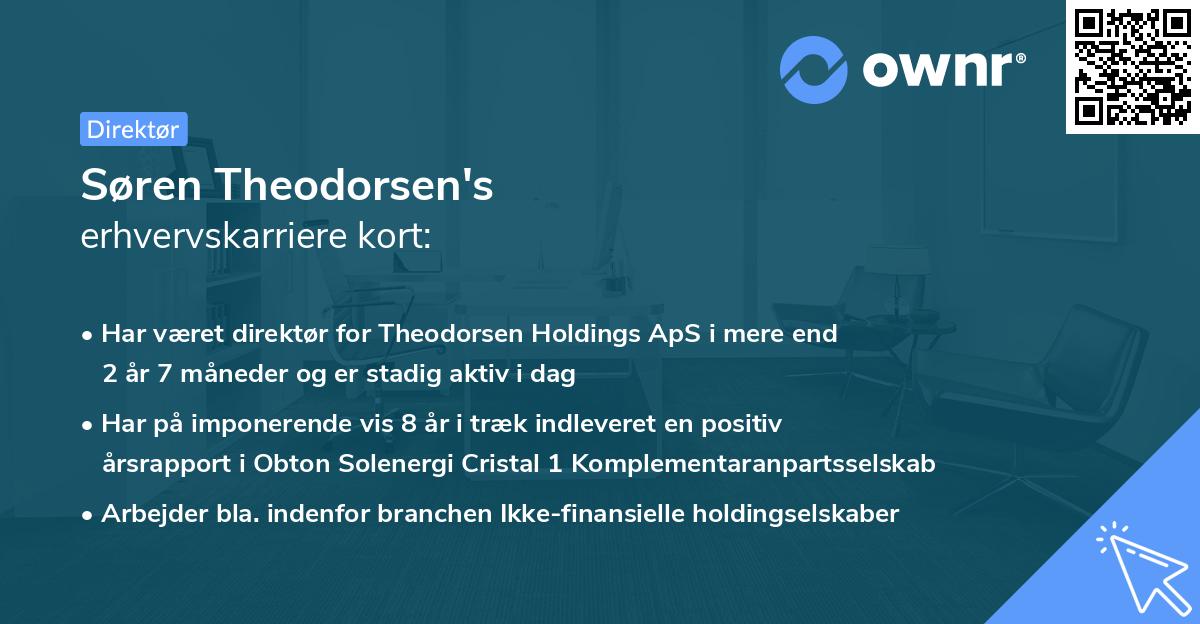 ownr®

Direktør

Søren Theodorsen's
erhvervskarriere kort:

• Har været direktør for Theodorsen Holdings ApS i mere end 2 år 7 måneder og er stadig aktiv i dag
• Har på imponerende vis 8 år i træk indleveret en positiv årsrapport i Obton Solenergi Cristal 1 Komplementaranpartsselskab
• Arbejder bla. indenfor branchen Ikke-finansielle holdingselskaber